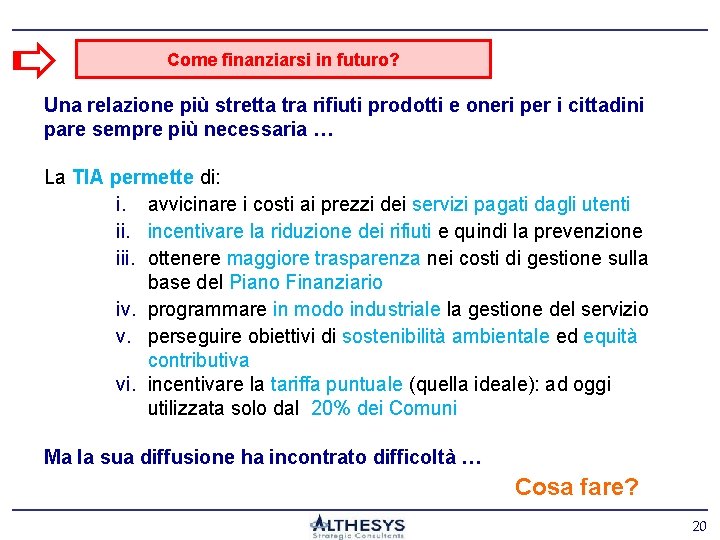 Come finanziarsi in futuro?

Una relazione più stretta tra rifiuti prodotti e oneri per i cittadini pare sempre più necessaria …

La TIA permette di:
i. avvicinare i costi ai prezzi dei servizi pagati dagli utenti
ii. incentivare la riduzione dei rifiuti e quindi la prevenzione
iii. ottenere maggiore trasparenza nei costi di gestione sulla base del Piano Finanziario
iv. programmare in modo industriale la gestione del servizio
v. perseguire obiettivi di sostenibilità ambientale ed equità contributiva
vi. incentivare la tariffa puntuale (quella ideale): ad oggi utilizzata solo dal 20% dei Comuni

Ma la sua diffusione ha incontrato difficoltà …

Cosa fare?

ALTHESYS
Strategic Consultants

20